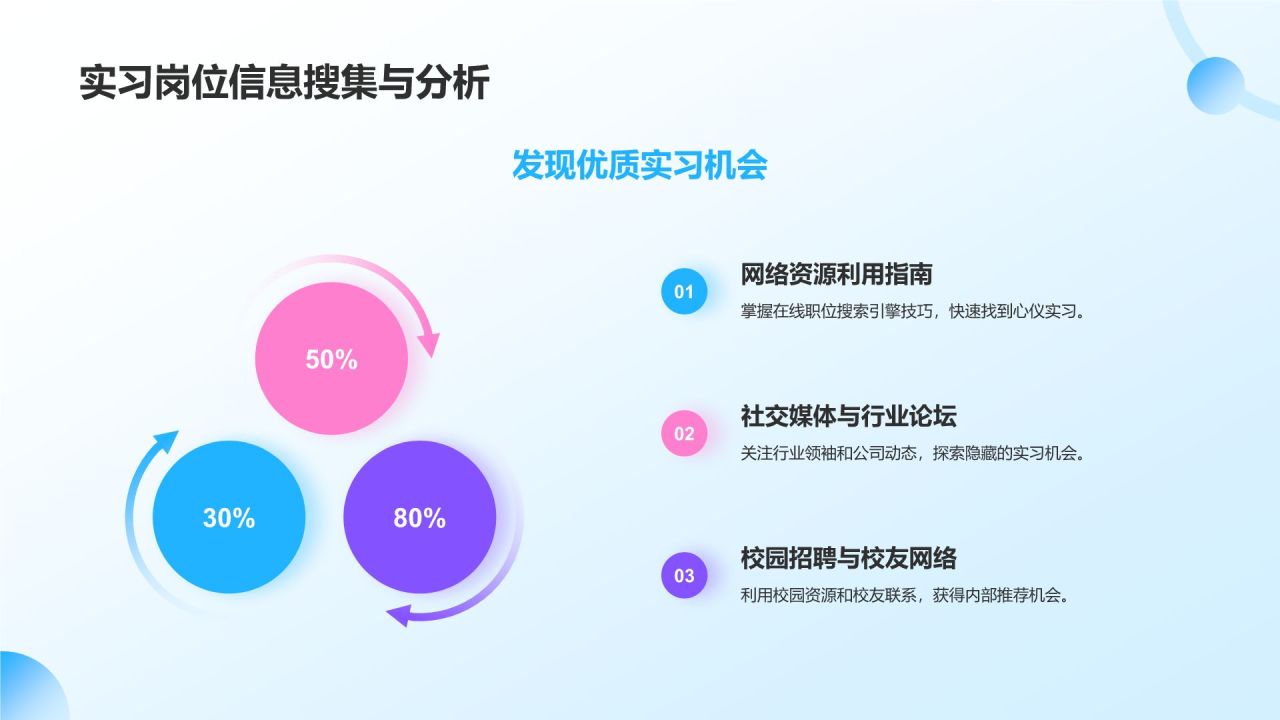 实习岗位信息搜集与分析

发现优质实习机会

50%

30%

80%

01
网络资源利用指南
掌握在线职位搜索引擎技巧，快速找到心仪实习。

02
社交媒体与行业论坛
关注行业领袖和公司动态，探索隐藏的实习机会。

03
校园招聘与校友网络
利用校园资源和校友联系，获得内部推荐机会。